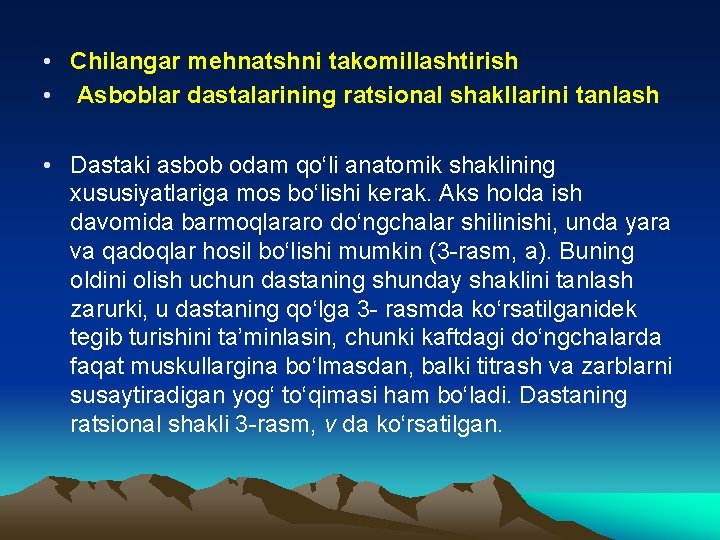 • Chilangar mehnatshni takomillashtirish
• Asboblar dastalarining ratsional shakllarini tanlash

• Dastaki asbob odam qo‘li anatomik shaklining xususiyatlariga mos bo‘lishi kerak. Aks holda ish davomida barmoqlararo do‘ngchalar shilinishi, unda yara va qadoqlar hosil bo‘lishi mumkin (3-rasm, a). Buning oldini olish uchun dastaning shunday shaklini tanlash zarurki, u dastaning qo‘lga 3- rasmda ko‘rsatilganidek tegib turishini ta’minlasin, chunki kaftdagi do‘ngchalarda faqat muskullargina bo‘lmasdan, balki titrash va zarblarni susaytiradigan yog‘ to‘qimasi ham bo‘ladi. Dastaning ratsional shakli 3-rasm, v da ko‘rsatilgan.